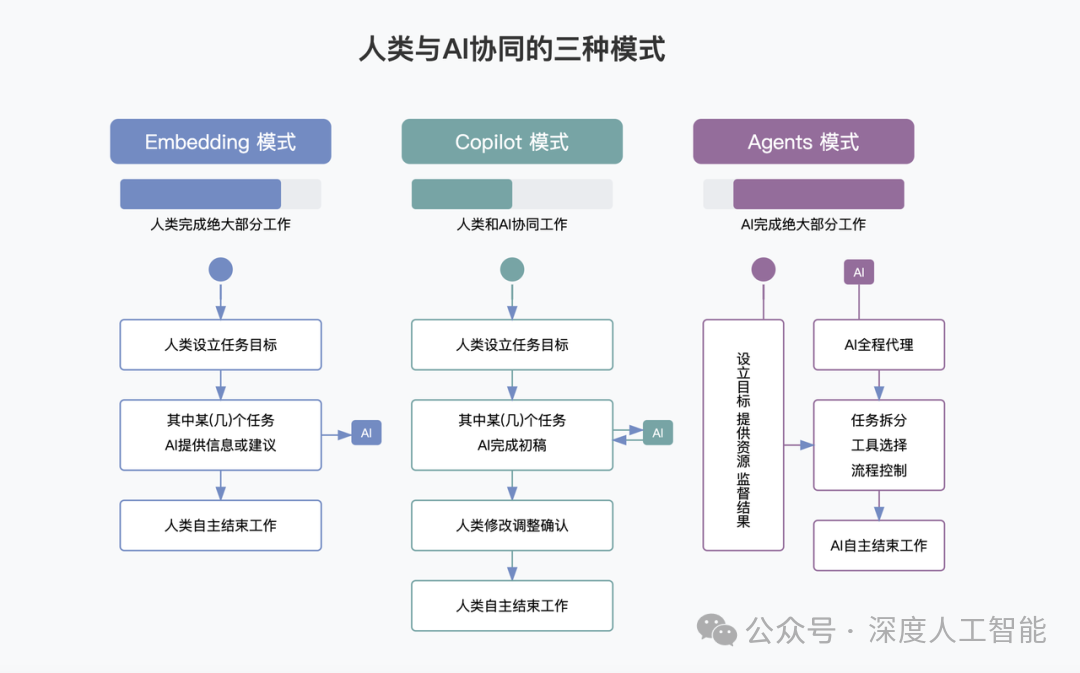 人类与AI协同的三种模式

Embedding 模式

人类完成绝大部分工作

人类设立任务目标

其中某(几)个任务
AI提供信息或建议

AI

人类自主结束工作

Copilot 模式

人类和AI协同工作

人类设立任务目标

其中某(几)个任务
AI完成初稿

AI

人类修改调整确认

人类自主结束工作

Agents 模式

AI完成绝大部分工作

设立目标 提供资源 监督结果

AI

AI全程代理

任务拆分
工具选择
流程控制

AI自主结束工作

公众号 · 深度人工智能